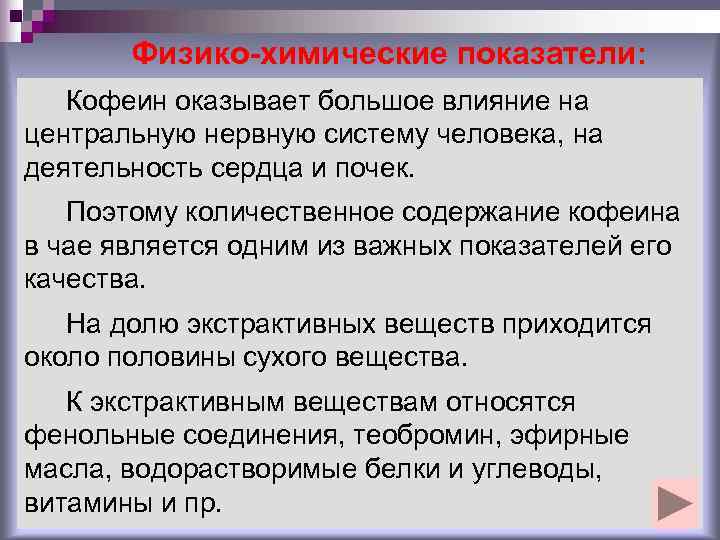 Физико-химические показатели:

Кофеин оказывает большое влияние на центральную нервную систему человека, на деятельность сердца и почек.

Поэтому количественное содержание кофеина в чае является одним из важных показателей его качества.

На долю экстрактивных веществ приходится около половины сухого вещества.

К экстрактивным веществам относятся фенольные соединения, теобромин, эфирные масла, водорастворимые белки и углеводы, витамины и пр.